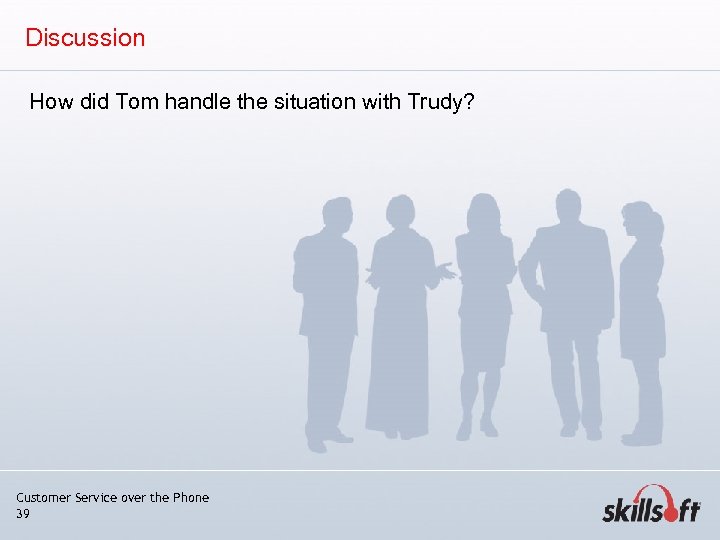 Discussion

How did Tom handle the situation with Trudy?

Customer Service over the Phone
39

skillsoft